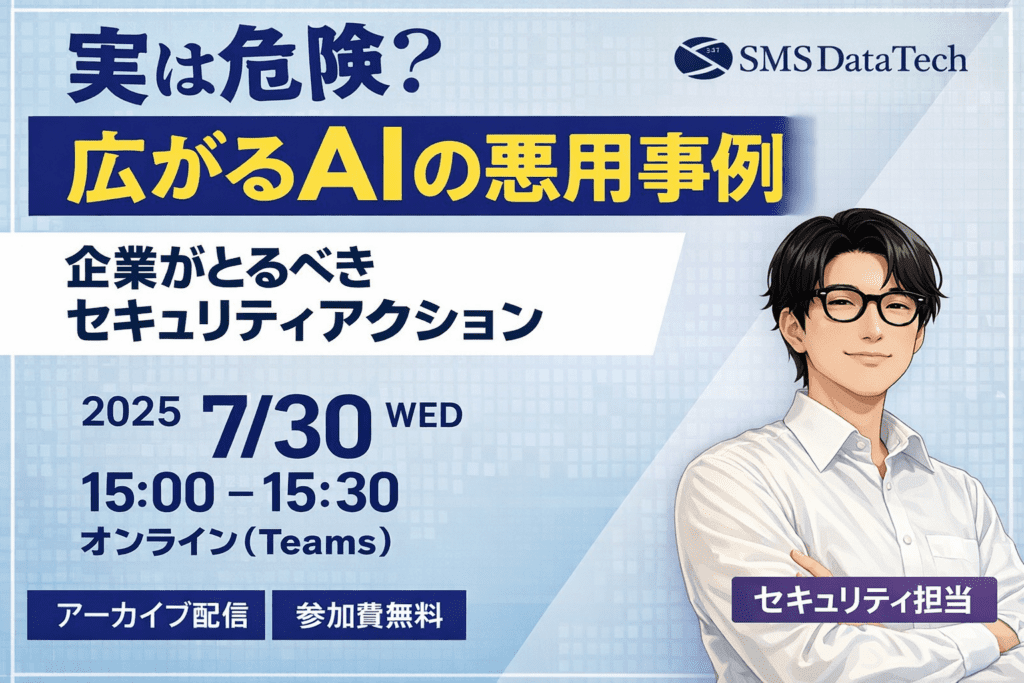 実は危険？
広がるAIの悪用事例

SMS DataTech

企業がとるべき
セキュリティアクション

2025 7/30 WED
15:00 – 15:30
オンライン（Teams）

アーカイブ配信　参加費無料

セキュリティ担当